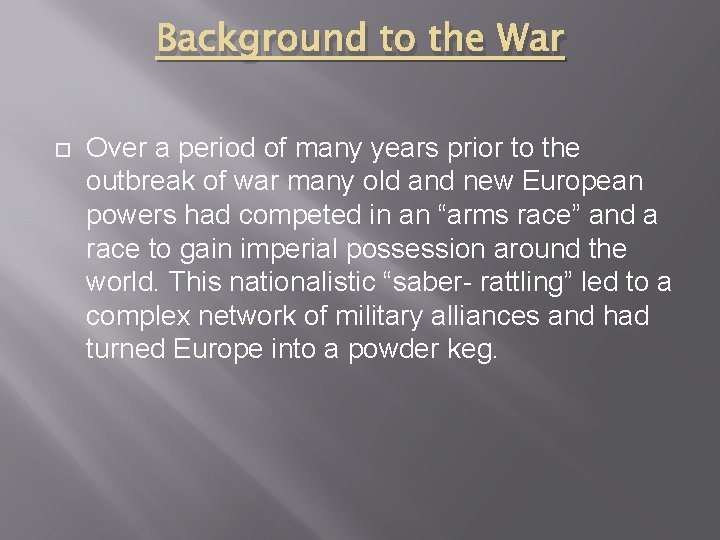 Background to the War

Over a period of many years prior to the outbreak of war many old and new European powers had competed in an “arms race” and a race to gain imperial possession around the world. This nationalistic “saber- rattling” led to a complex network of military alliances and had turned Europe into a powder keg.